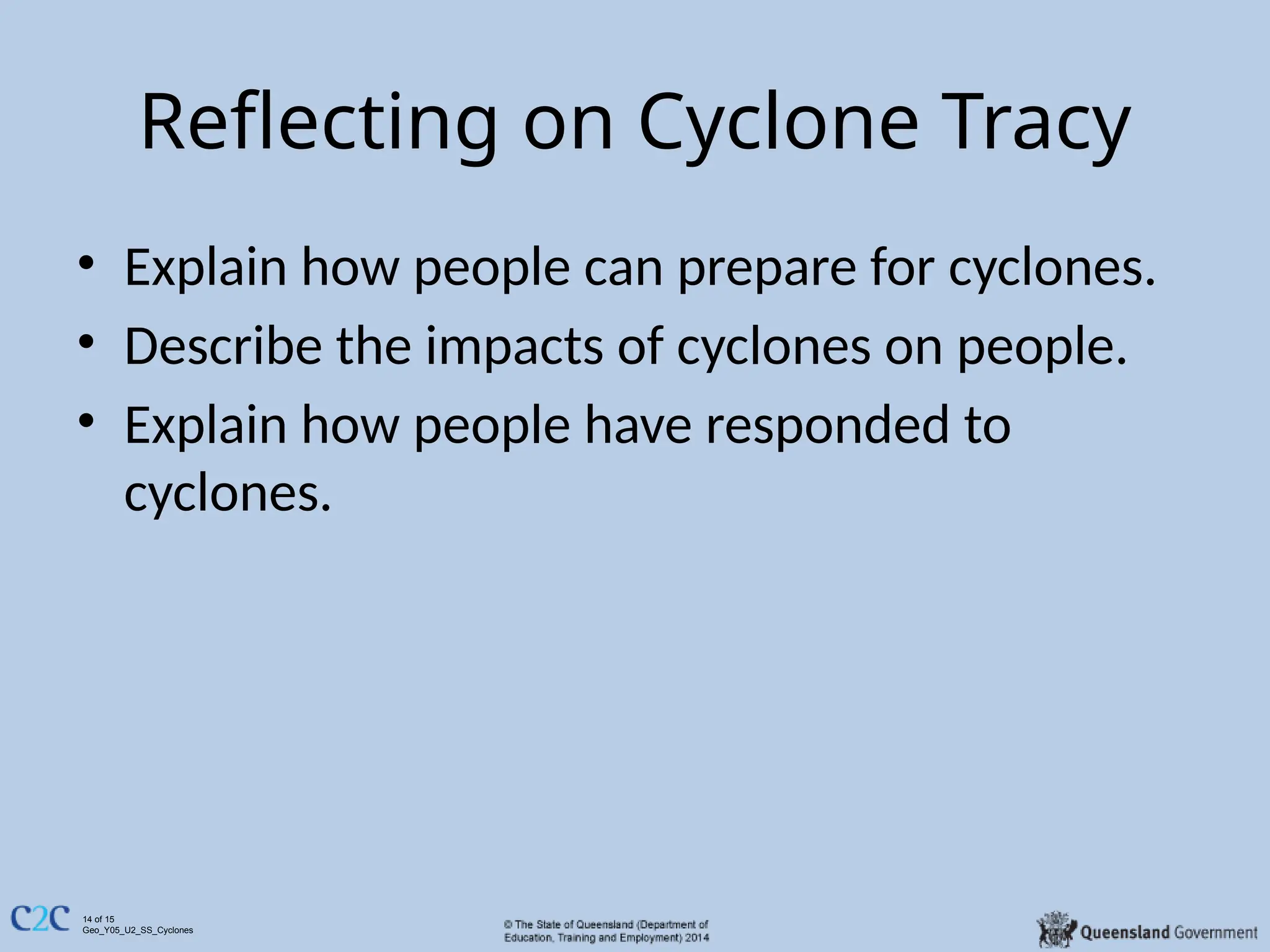 Reflecting on Cyclone Tracy

• Explain how people can prepare for cyclones.
• Describe the impacts of cyclones on people.
• Explain how people have responded to cyclones.

C2C 14 of 15
Geo_Y05_U2_SS_Cyclones

© The State of Queensland (Department of Education, Training and Employment) 2014

Queensland Government